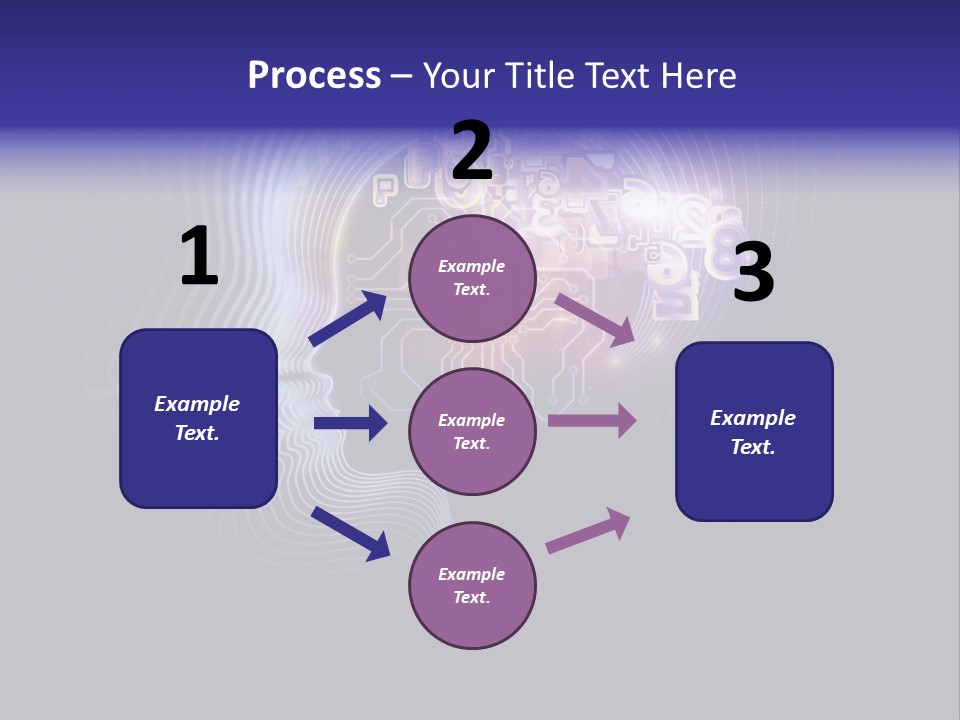 Process – Your Title Text Here

1

Example Text.

2

Example Text.

Example Text.

Example Text.

3

Example Text.